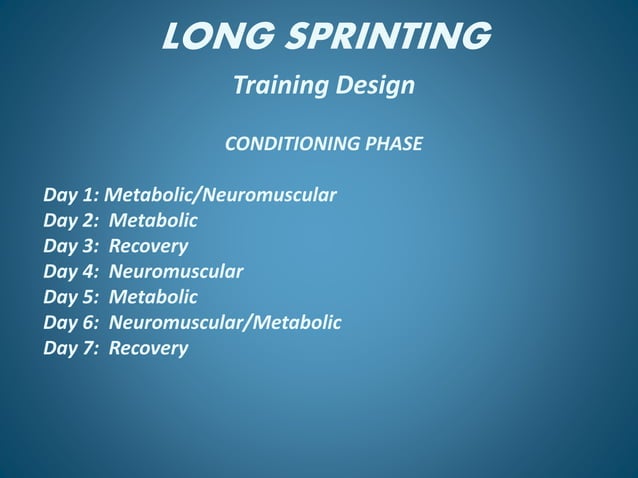 LONG SPRINTING

Training Design

CONDITIONING PHASE

Day 1: Metabolic/Neuromuscular
Day 2: Metabolic
Day 3: Recovery
Day 4: Neuromuscular
Day 5: Metabolic
Day 6: Neuromuscular/Metabolic
Day 7: Recovery